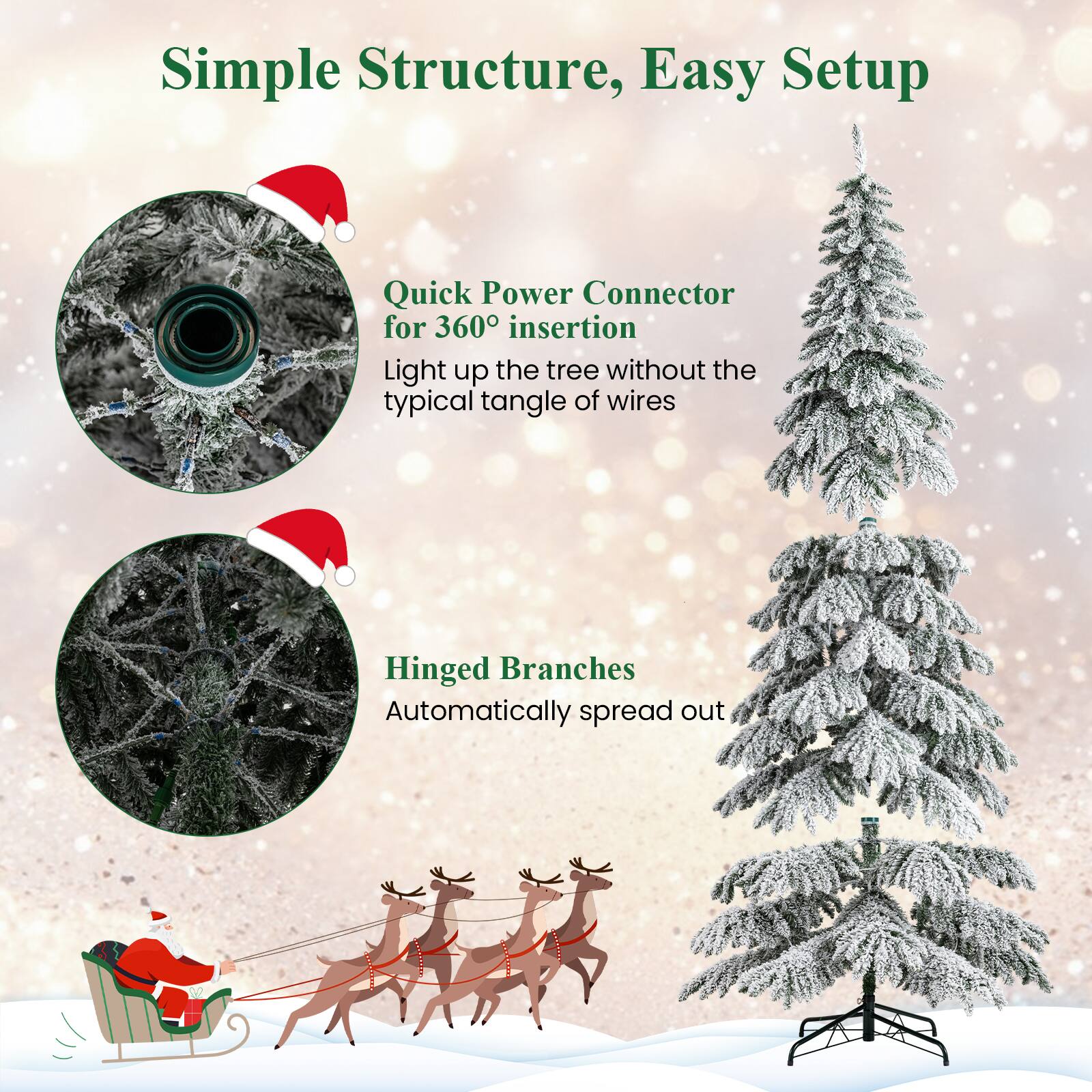 Simple Structure, Easy Setup

Quick Power Connector for 360° insertion
Light up the tree without the typical tangle of wires

Hinged Branches
Automatically spread out